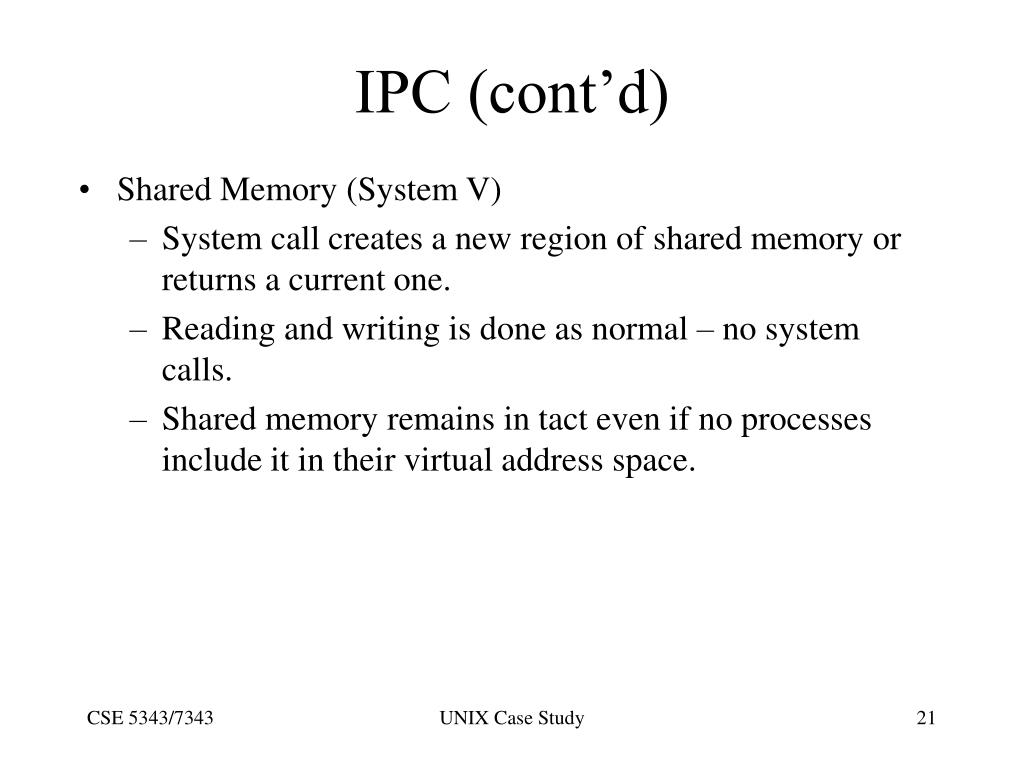 IPC (cont’d)

• Shared Memory (System V)
– System call creates a new region of shared memory or returns a current one.
– Reading and writing is done as normal – no system calls.
– Shared memory remains in tact even if no processes include it in their virtual address space.

CSE 5343/7343

UNIX Case Study

21